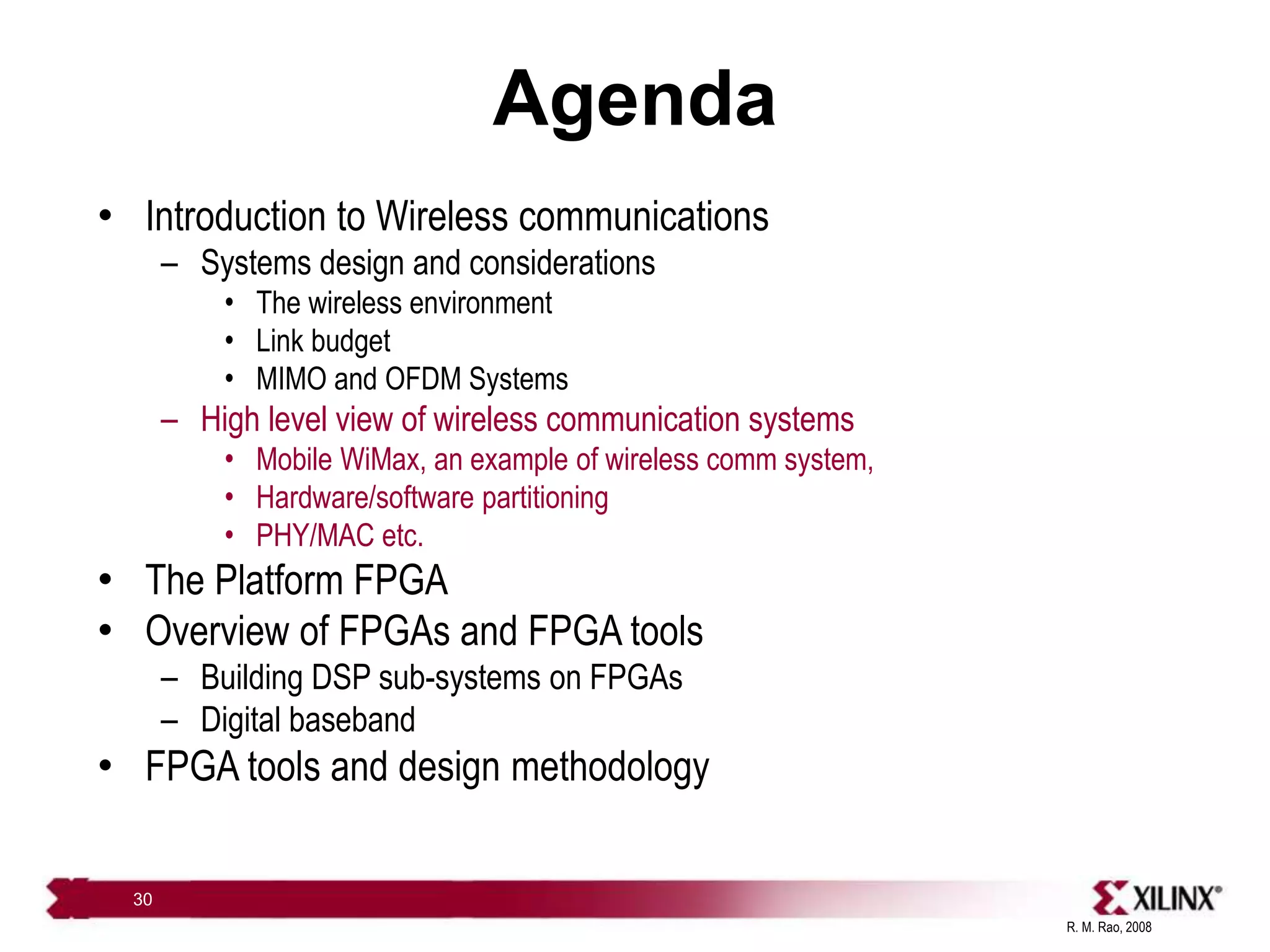 Agenda

• Introduction to Wireless communications
  – Systems design and considerations
    • The wireless environment
    • Link budget
    • MIMO and OFDM Systems
  – High level view of wireless communication systems
    • Mobile WiMax, an example of wireless comm system,
    • Hardware/software partitioning
    • PHY/MAC etc.
• The Platform FPGA
• Overview of FPGAs and FPGA tools
  – Building DSP sub-systems on FPGAs
  – Digital baseband
• FPGA tools and design methodology

30

XILINX®

R. M. Rao, 2008